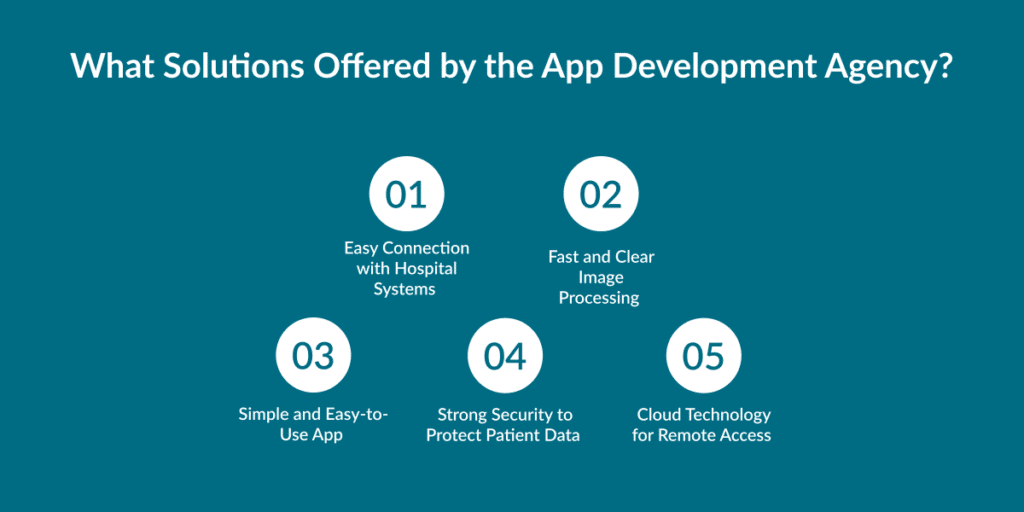 What Solutions Offered by the App Development Agency?

01
Easy Connection with Hospital Systems

02
Fast and Clear Image Processing

03
Simple and Easy-to-Use App

04
Strong Security to Protect Patient Data

05
Cloud Technology for Remote Access